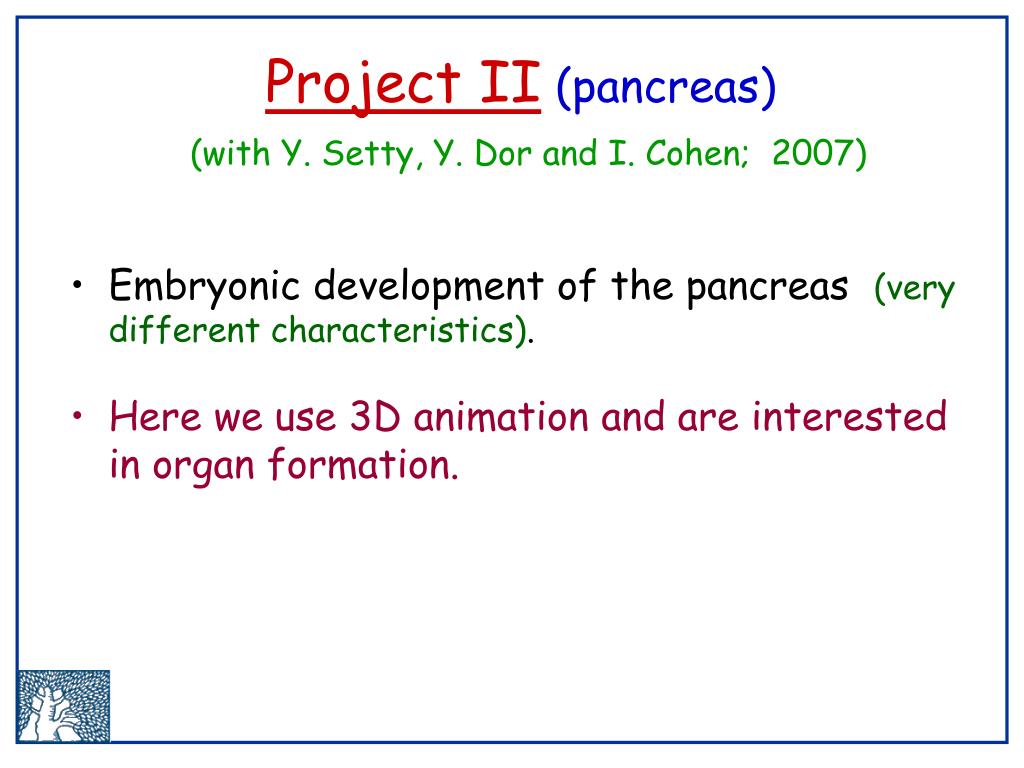 Project II (pancreas)

(with Y. Setty, Y. Dor and I. Cohen;  2007)

• Embryonic development of the pancreas (very different characteristics).

• Here we use 3D animation and are interested in organ formation.